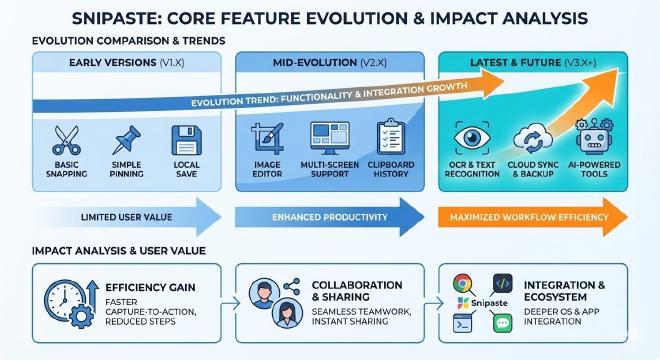 SNIPASTE: CORE FEATURE EVOLUTION & IMPACT ANALYSIS

EVOLUTION COMPARISON & TRENDS

EARLY VERSIONS (V1.X)

MID-EVOLUTION (V2.X)

LATEST & FUTURE (V3.X+)

EVOLUTION TREND: FUNCTIONALITY & INTEGRATION GROWTH

BASIC SNAPPING

SIMPLE PINNING

LOCAL SAVE

IMAGE EDITOR

MULTI-SCREEN SUPPORT

CLIPBOARD HISTORY

OCR & TEXT RECOGNITION

CLOUD SYNC & BACKUP

AI-POWERED TOOLS

LIMITED USER VALUE

ENHANCED PRODUCTIVITY

MAXIMIZED WORKFLOW EFFICIENCY

IMPACT ANALYSIS & USER VALUE

EFFICIENCY GAIN
FASTER CAPTURE-TO-ACTION, REDUCED STEPS

COLLABORATION & SHARING
SEAMLESS TEAMWORK, INSTANT SHARING

Snipaste

INTEGRATION & ECOSYSTEM
DEEPER OS & APP INTEGRATION